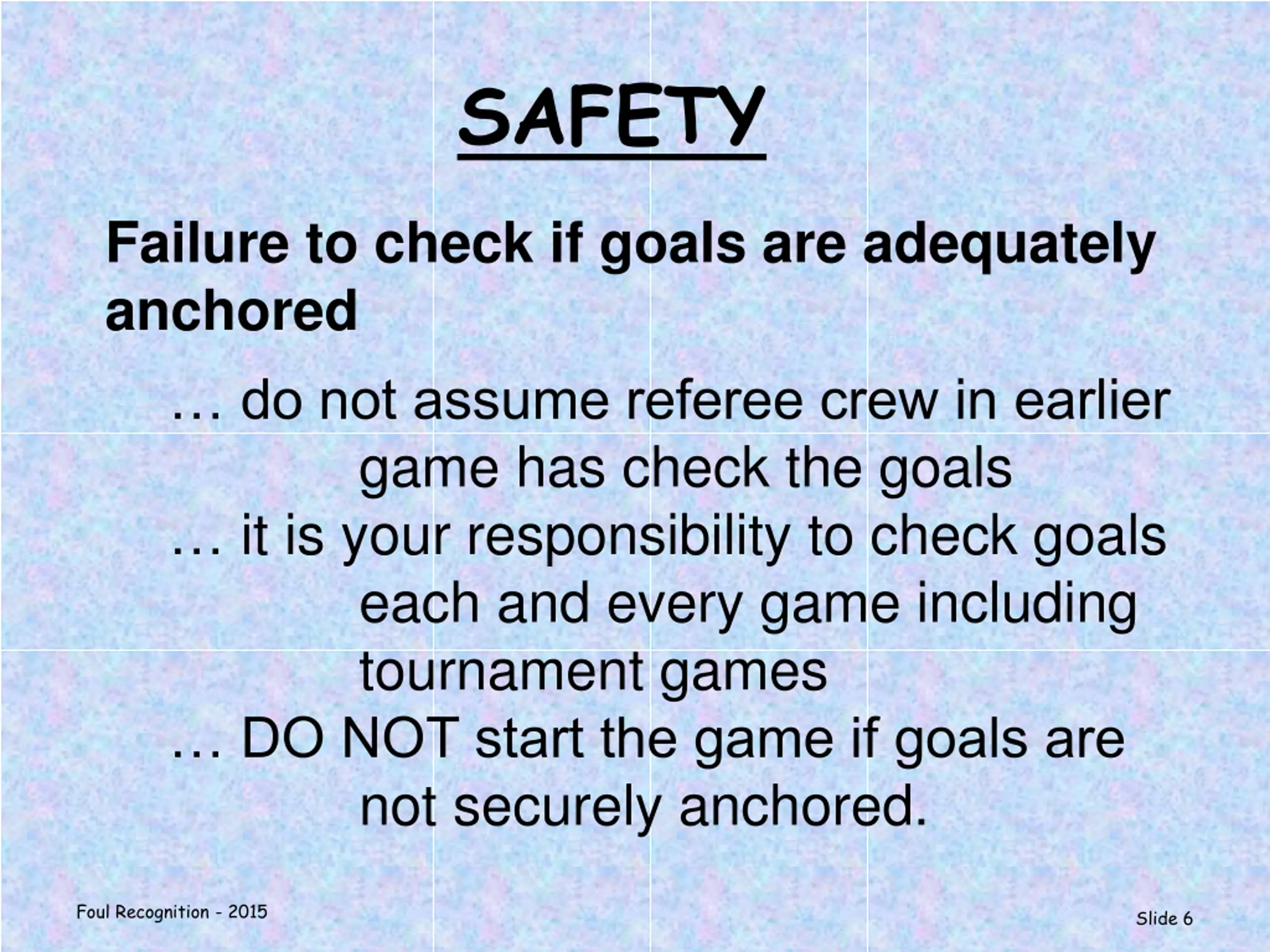 SAFETY

Failure to check if goals are adequately anchored

… do not assume referee crew in earlier game has check the goals

… it is your responsibility to check goals each and every game including tournament games

… DO NOT start the game if goals are not securely anchored.

Foul Recognition - 2015

Slide 6